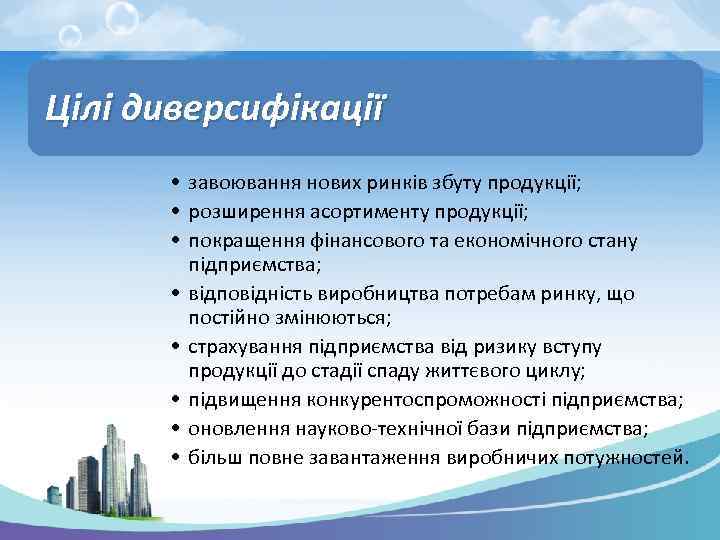 Цілі диверсифікації

• завоювання нових ринків збуту продукції;
• розширення асортименту продукції;
• покращення фінансового та економічного стану підприємства;
• відповідність виробництва потребам ринку, що постійно змінюються;
• страхування підприємства від ризику вступу продукції до стадії спаду життєвого циклу;
• підвищення конкурентоспроможності підприємства;
• оновлення науково-технічної бази підприємства;
• більш повне завантаження виробничих потужностей.